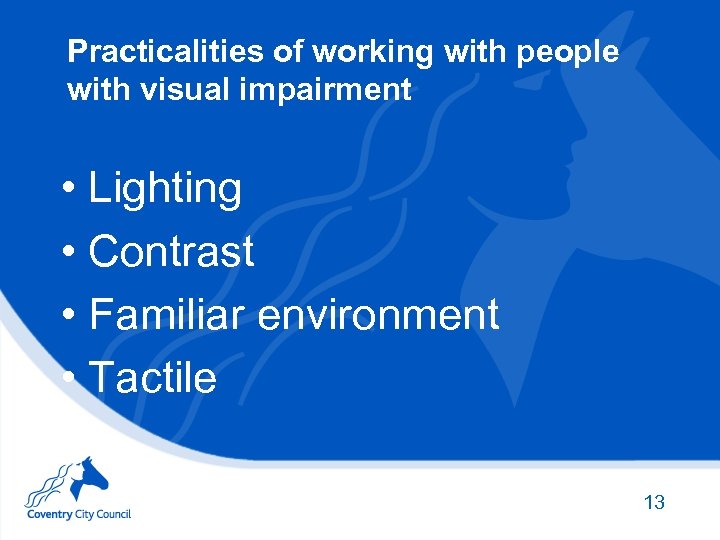 Practicalities of working with people with visual impairment

• Lighting
• Contrast
• Familiar environment
• Tactile

Coventry City Council

13